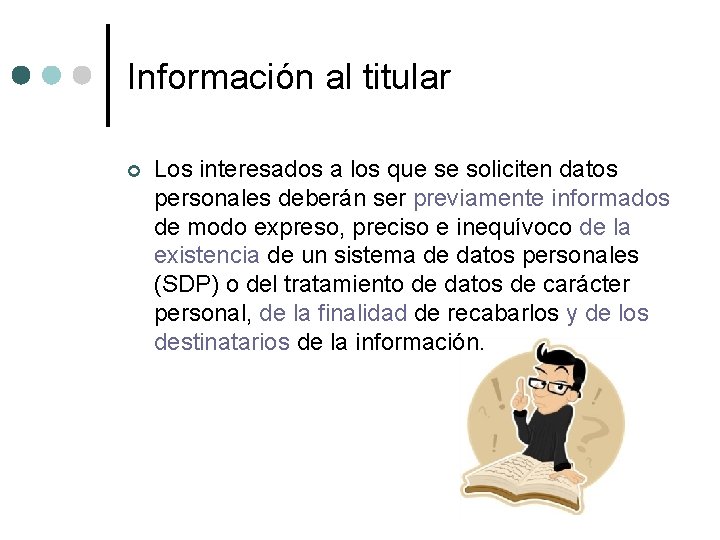 Información al titular

Los interesados a los que se soliciten datos personales deberán ser previamente informados de modo expreso, preciso e inequívoco de la existencia de un sistema de datos personales (SDP) o del tratamiento de datos de carácter personal, de la finalidad de recabarlos y de los destinatarios de la información.